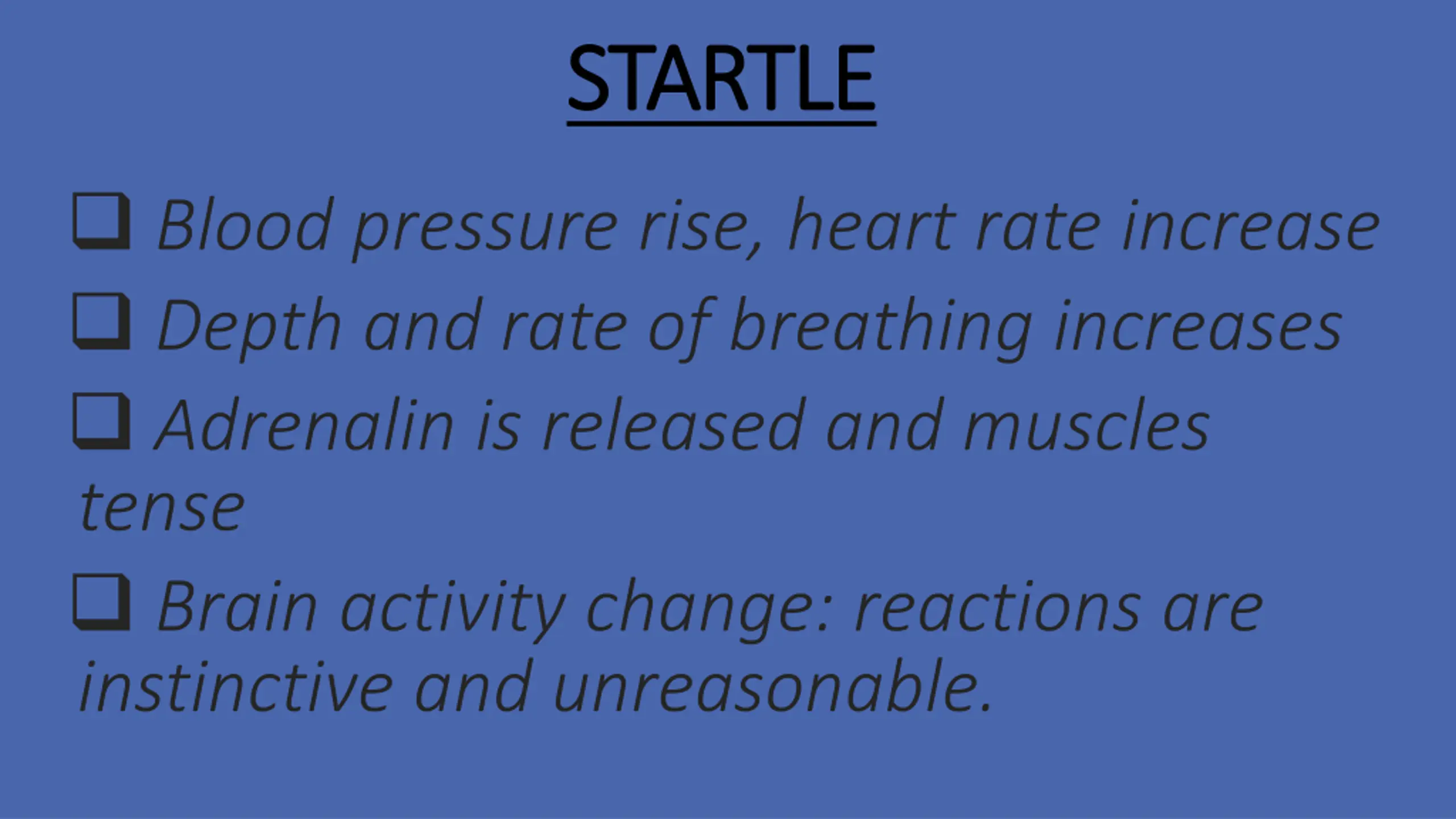 STARTLE

❑ Blood pressure rise, heart rate increase

❑ Depth and rate of breathing increases

❑ Adrenalin is released and muscles tense

❑ Brain activity change: reactions are instinctive and unreasonable.